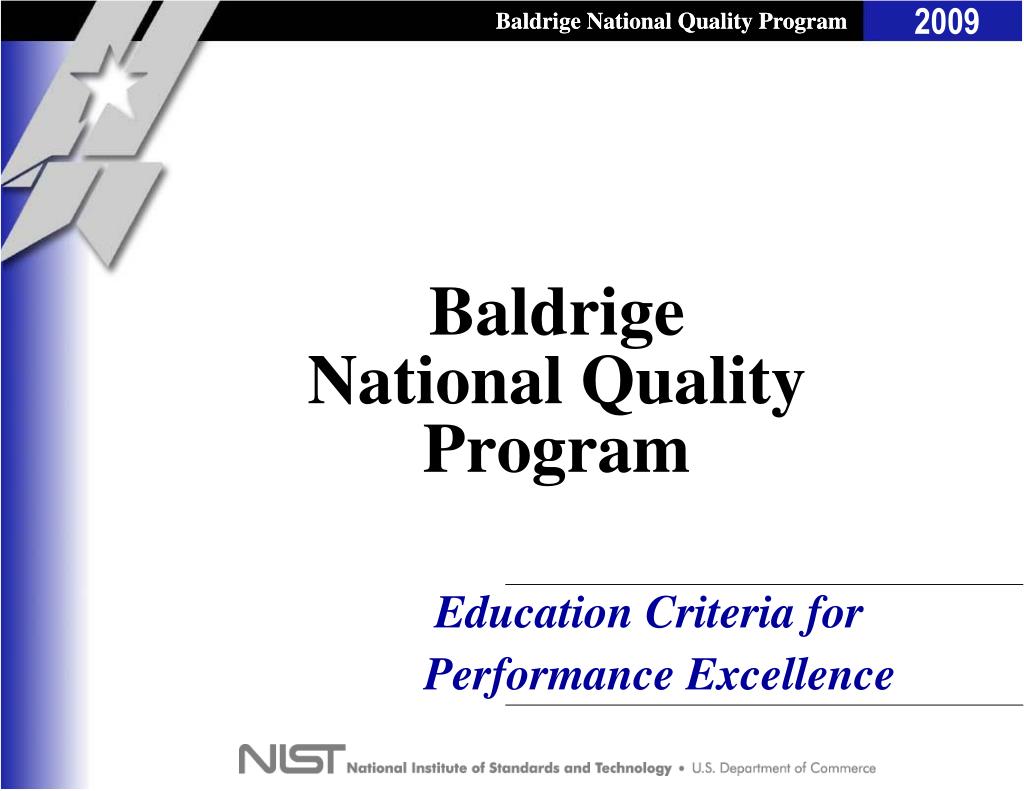 Baldrige National Quality Program 2009

Baldrige National Quality Program

Education Criteria for Performance Excellence

NIST National Institute of Standards and Technology • U.S. Department of Commerce